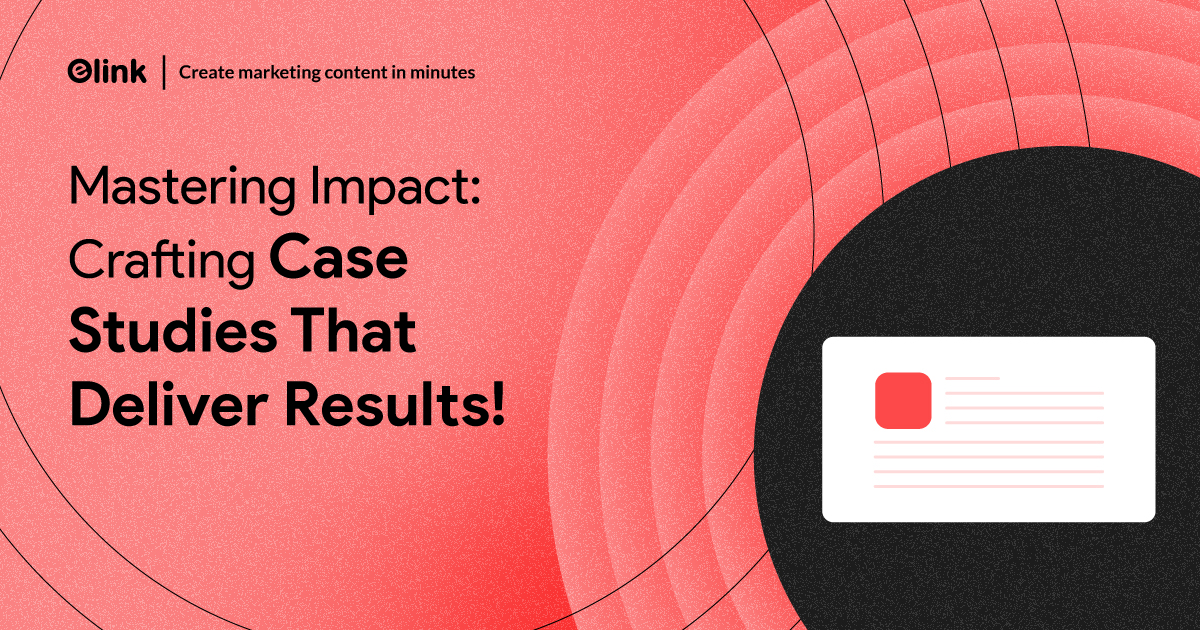 elink | Create marketing content in minutes

Mastering Impact: Crafting Case Studies That Deliver Results!